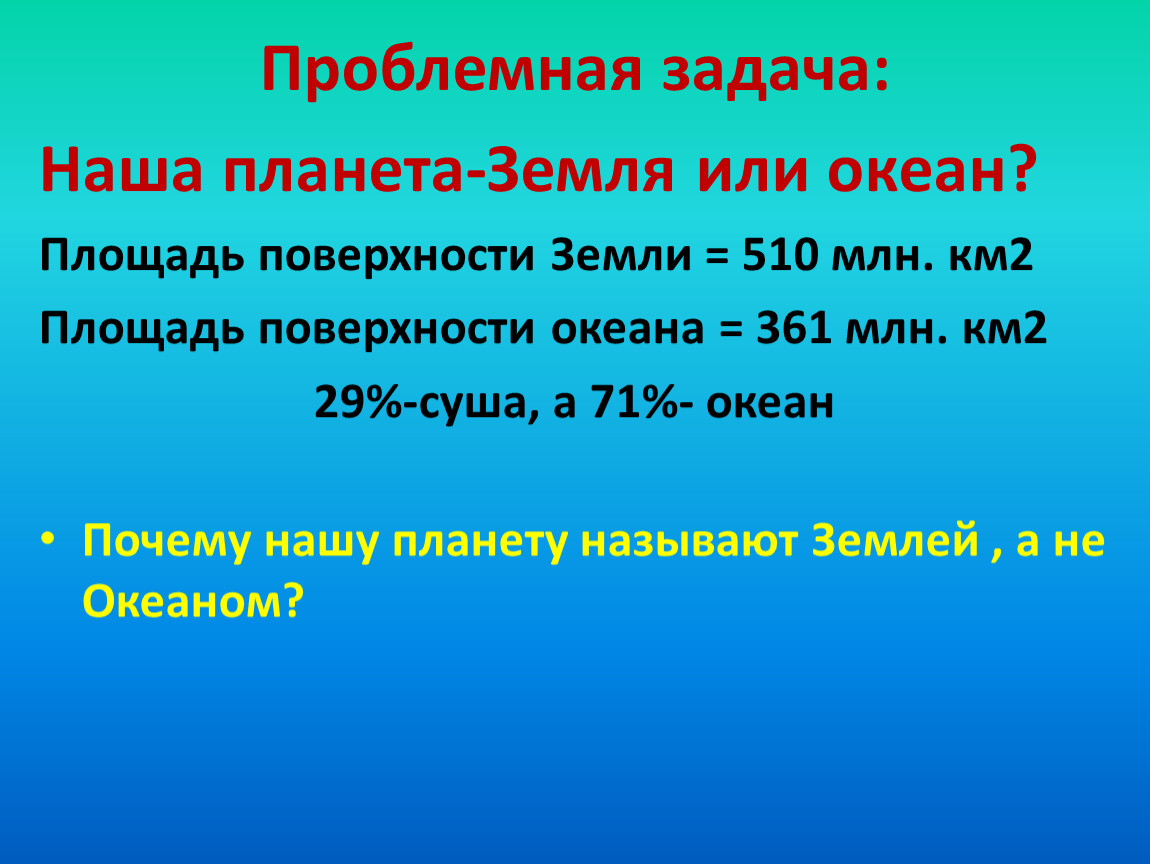 Проблемная задача:

Наша планета-Земля или океан?

Площадь поверхности Земли = 510 млн. км2

Площадь поверхности океана = 361 млн. км2

29%-суша, а 71%- океан

• Почему нашу планету называют Землей , а не Океаном?